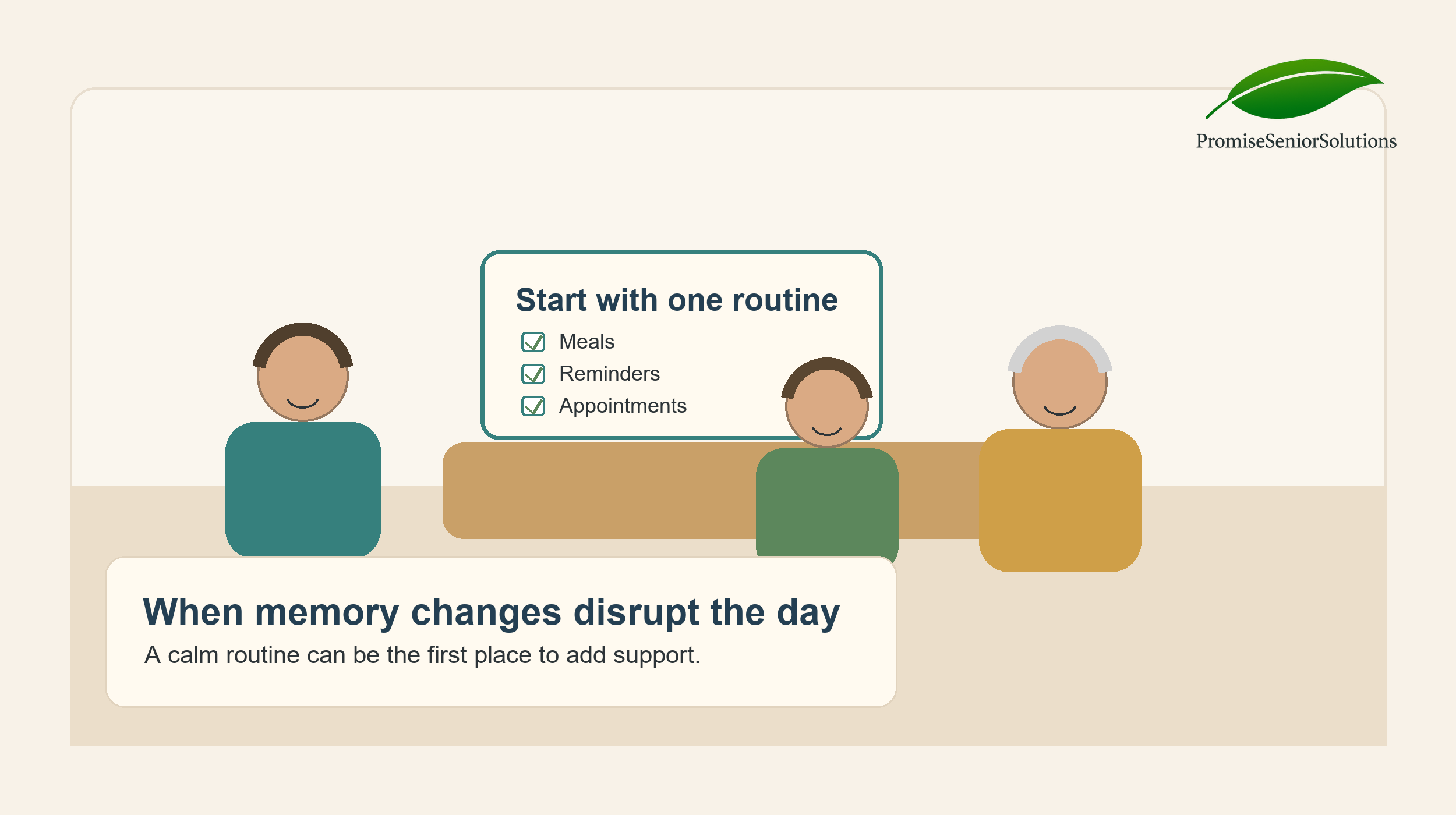 PromiseSeniorSolutions

Start with one routine

Meals

Reminders

Appointments

When memory changes disrupt the day

A calm routine can be the first place to add support.